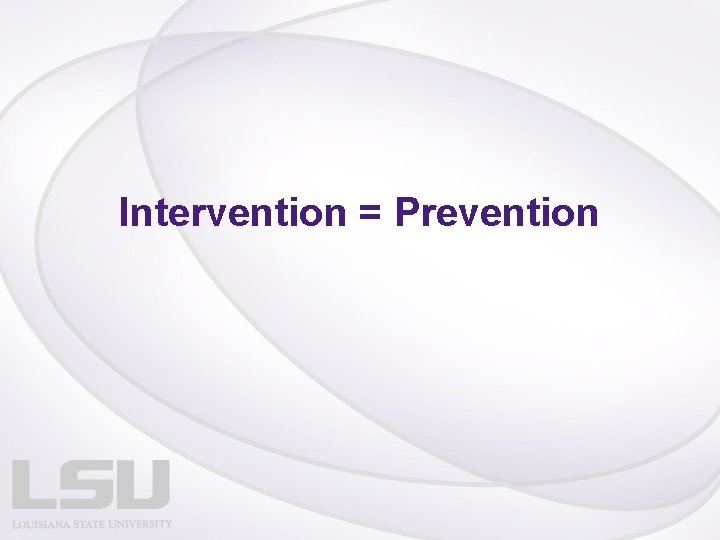 Intervention = Prevention

LSU
LOUISIANA STATE UNIVERSITY